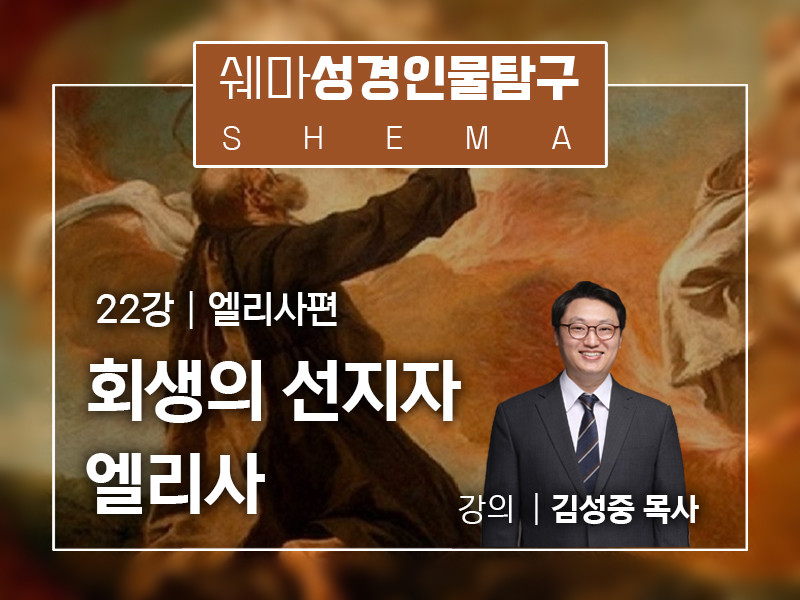 쉐마성경인물탐구
S H E M A

22강 | 엘리사편

회생의 선지자 엘리사

강의 | 김성중 목사